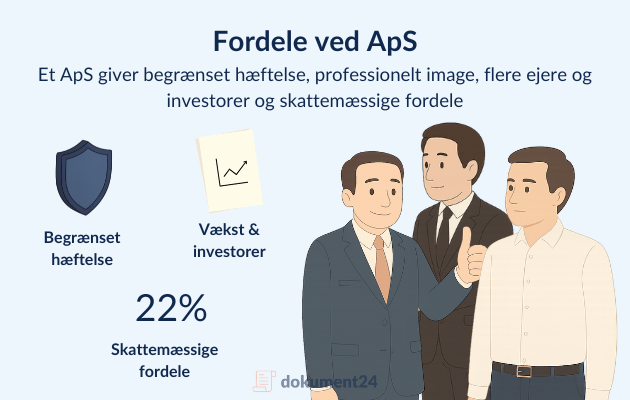 Fordele ved ApS

Et ApS giver begrænset hæftelse, professionelt image, flere ejere og investorer og skattemæssige fordele

Begrænset hæftelse

Vækst & investorer

22%

Skattemæssige fordele

dokument24